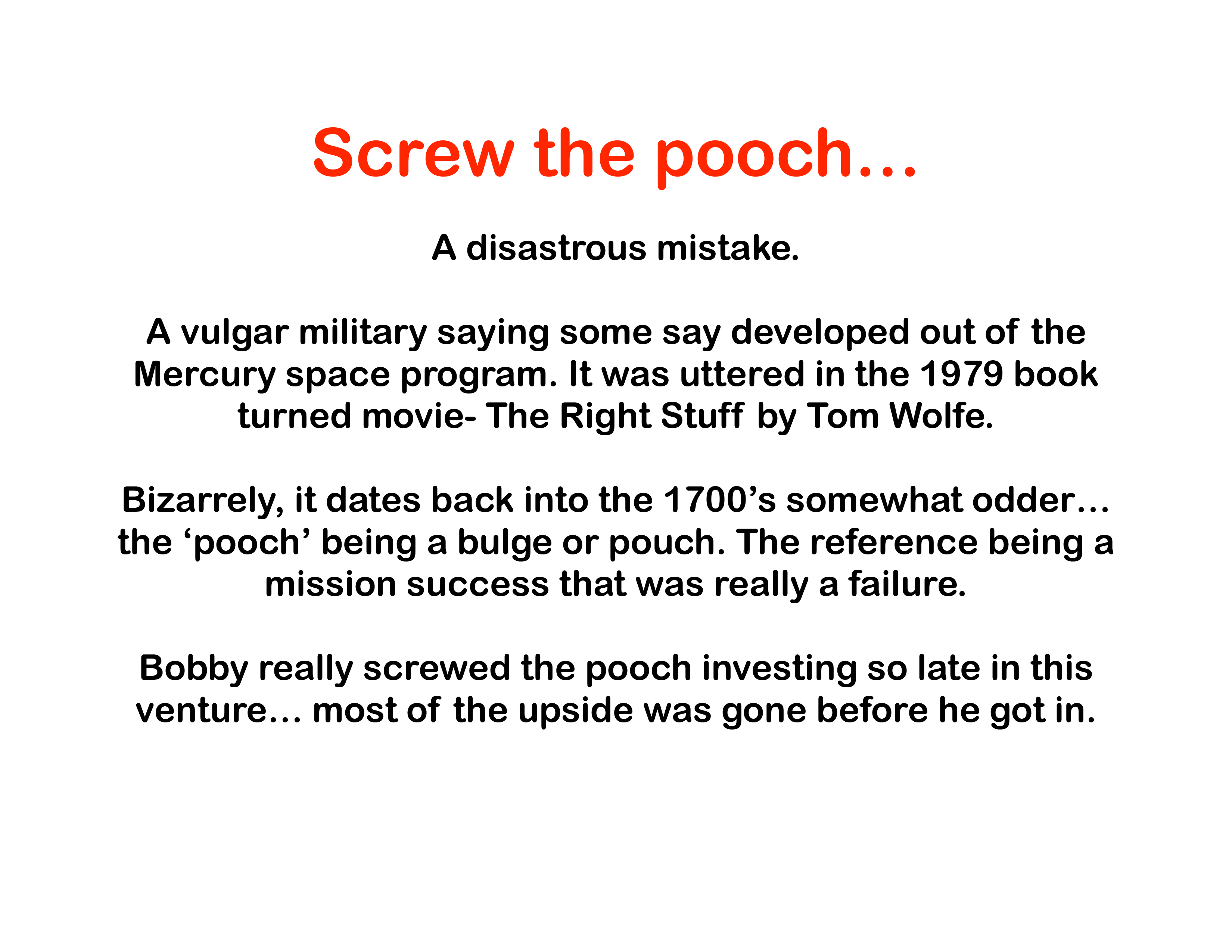 Screw the pooch…

A disastrous mistake.

A vulgar military saying some say developed out of the Mercury space program. It was uttered in the 1979 book turned movie- The Right Stuff by Tom Wolfe.

Bizarrely, it dates back into the 1700’s somewhat odder… the ‘pooch’ being a bulge or pouch. The reference being a mission success that was really a failure.

Bobby really screwed the pooch investing so late in this venture… most of the upside was gone before he got in.